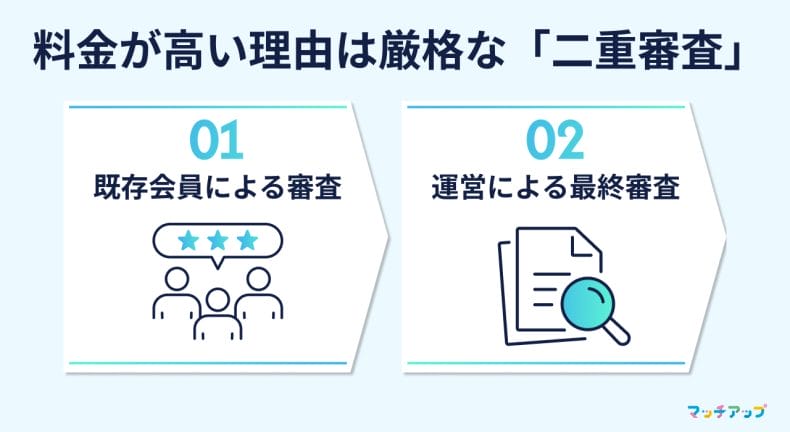 料金が高い理由は厳格な「二重審査」

01
既存会員による審査

02
運営による最終審査

マッチアップ